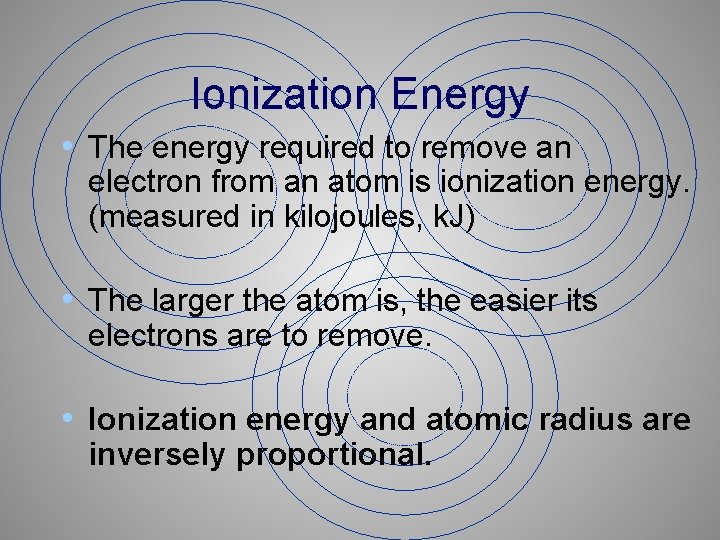 Ionization Energy

• The energy required to remove an electron from an atom is ionization energy. (measured in kilojoules, kJ)

• The larger the atom is, the easier its electrons are to remove.

• Ionization energy and atomic radius are inversely proportional.